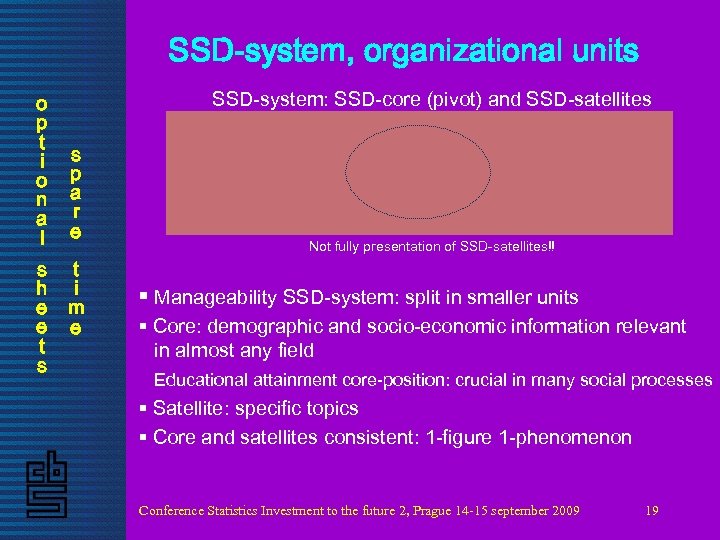 optional sheets

spare time

SSD-system, organizational units

SSD-system: SSD-core (pivot) and SSD-satellites

Not fully presentation of SSD-satellites!!

▪ Manageability SSD-system: split in smaller units

▪ Core: demographic and socio-economic information relevant in almost any field

Educational attainment core-position: crucial in many social processes

▪ Satellite: specific topics

▪ Core and satellites consistent: 1-figure 1-phenomenon

cbs

Conference Statistics Investment to the future 2, Prague 14-15 september 2009 19